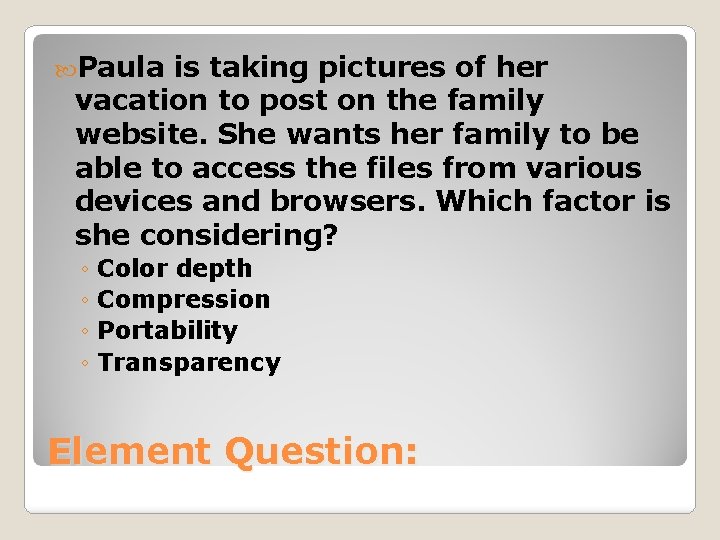 Paula is taking pictures of her vacation to post on the family website. She wants her family to be able to access the files from various devices and browsers. Which factor is she considering?

◦ Color depth
◦ Compression
◦ Portability
◦ Transparency

Element Question: